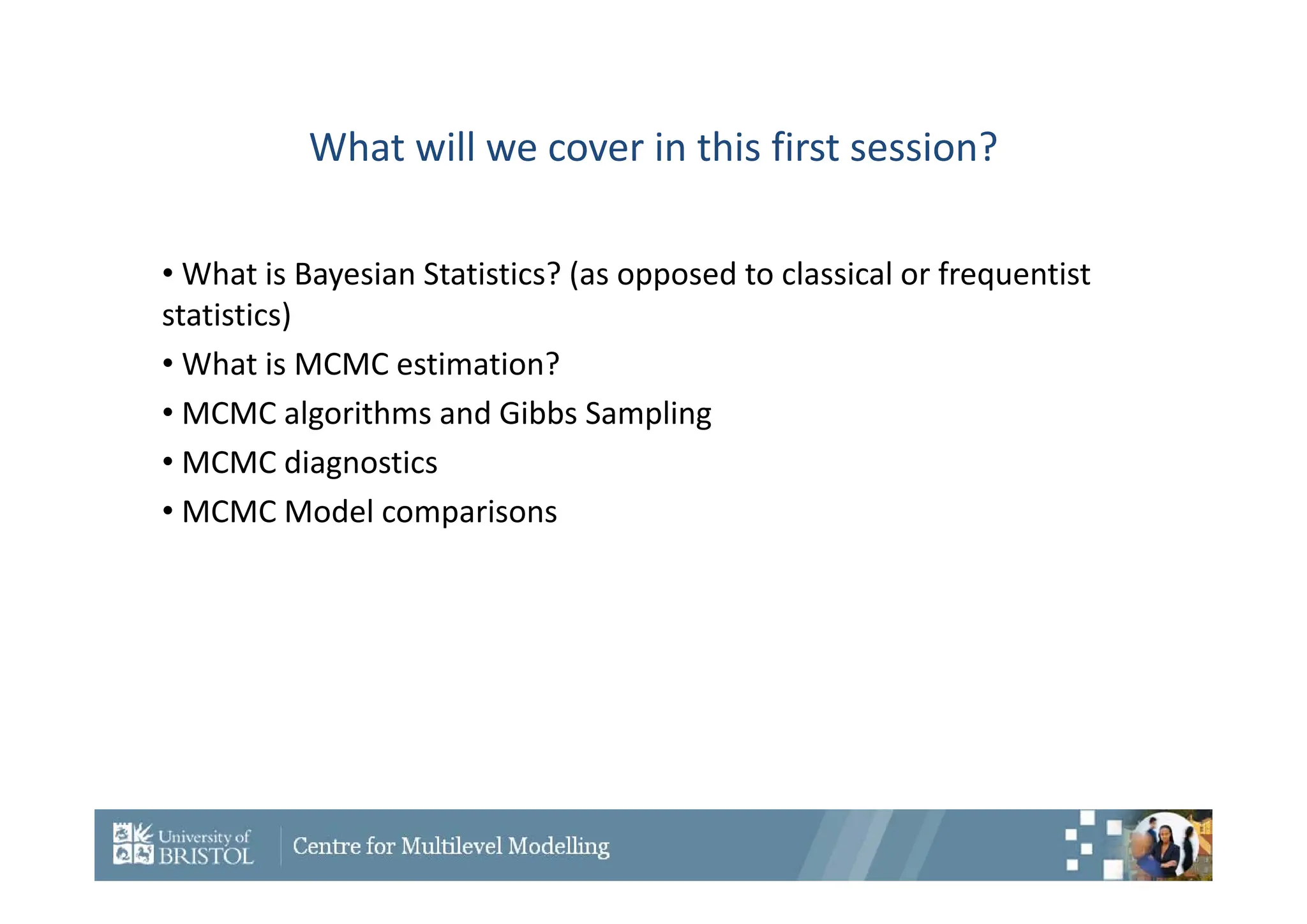 What will we cover in this first session?

• What is Bayesian Statistics? (as opposed to classical or frequentist statistics)

• What is MCMC estimation?

• MCMC algorithms and Gibbs Sampling

• MCMC diagnostics

• MCMC Model comparisons

University of BRISTOL

Centre for Multilevel Modelling